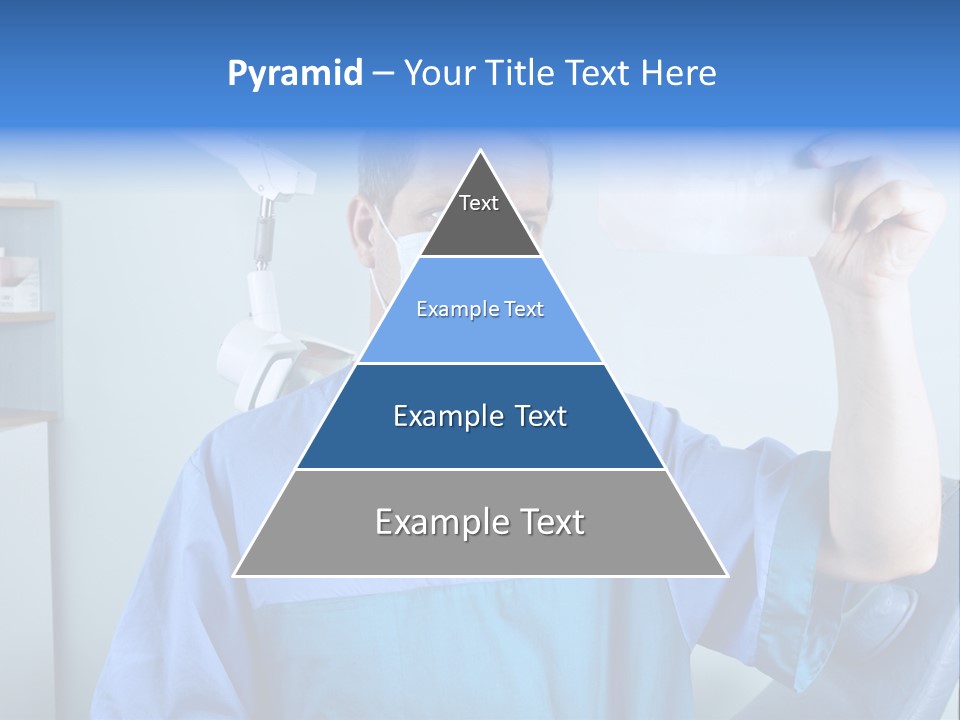 Pyramid – Your Title Text Here

Text

Example Text

Example Text

Example Text